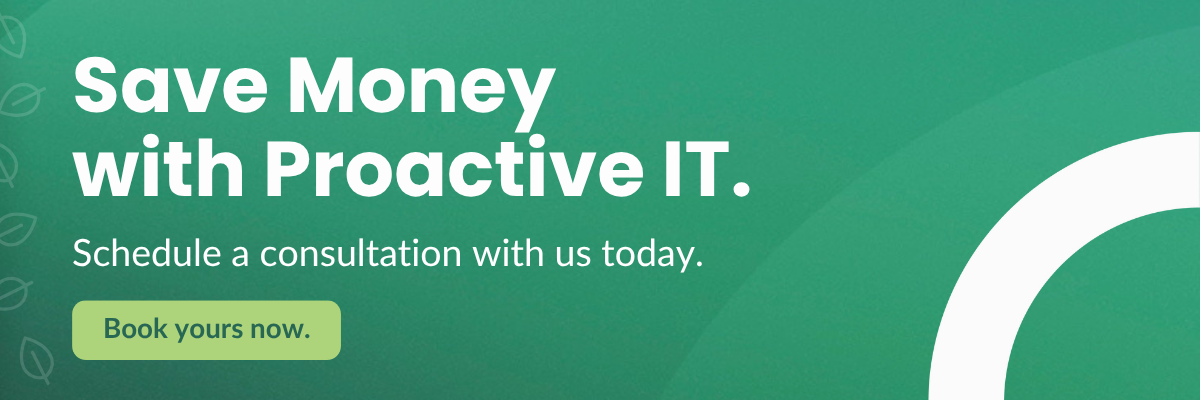 Save Money with Proactive IT.

Schedule a consultation with us today.

Book yours now.